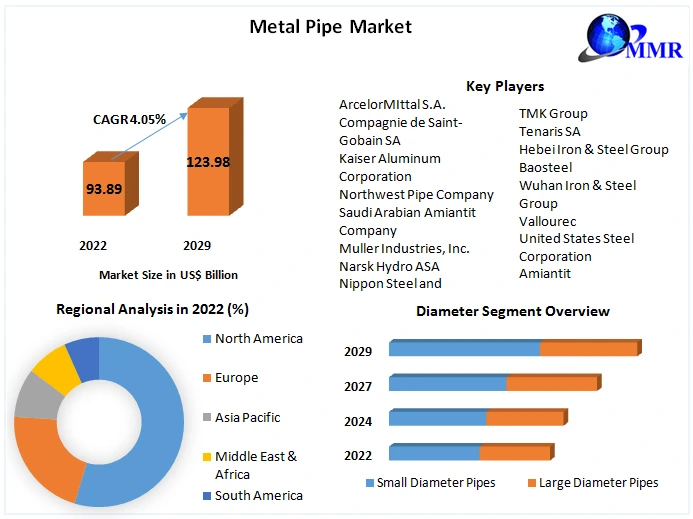 Metal Pipe Market

MMR

CAGR 4.05%

93.89

123.98

2022

2029

Market Size in US$ Billion

Key Players

ArcelorMIttal S.A.
Compagnie de Saint-Gobain SA
Kaiser Aluminum Corporation
Northwest Pipe Company
Saudi Arabian Amiantit Company
Muller Industries, Inc.
Narsk Hydro ASA
Nippon Steel and

TMK Group
Tenaris SA
Hebei Iron & Steel Group
Baosteel
Wuhan Iron & Steel Group
Vallourec
United States Steel Corporation
Amiantit

Regional Analysis in 2022 (%)

North America
Europe
Asia Pacific
Middle East & Africa
South America

Diameter Segment Overview

2029
2027
2024
2022

Small Diameter Pipes
Large Diameter Pipes